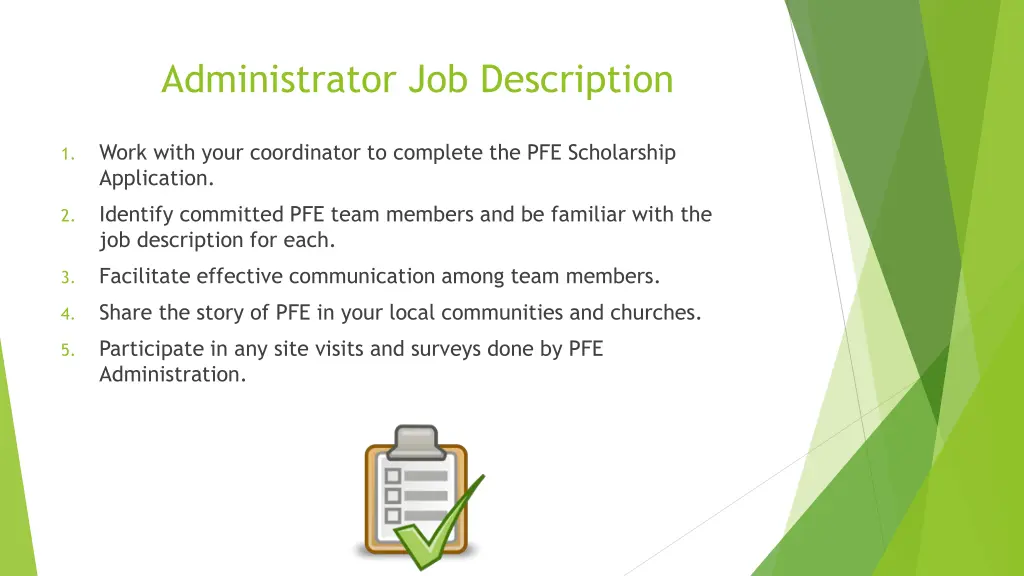 Administrator Job Description

1. Work with your coordinator to complete the PFE Scholarship Application.

2. Identify committed PFE team members and be familiar with the job description for each.

3. Facilitate effective communication among team members.

4. Share the story of PFE in your local communities and churches.

5. Participate in any site visits and surveys done by PFE Administration.